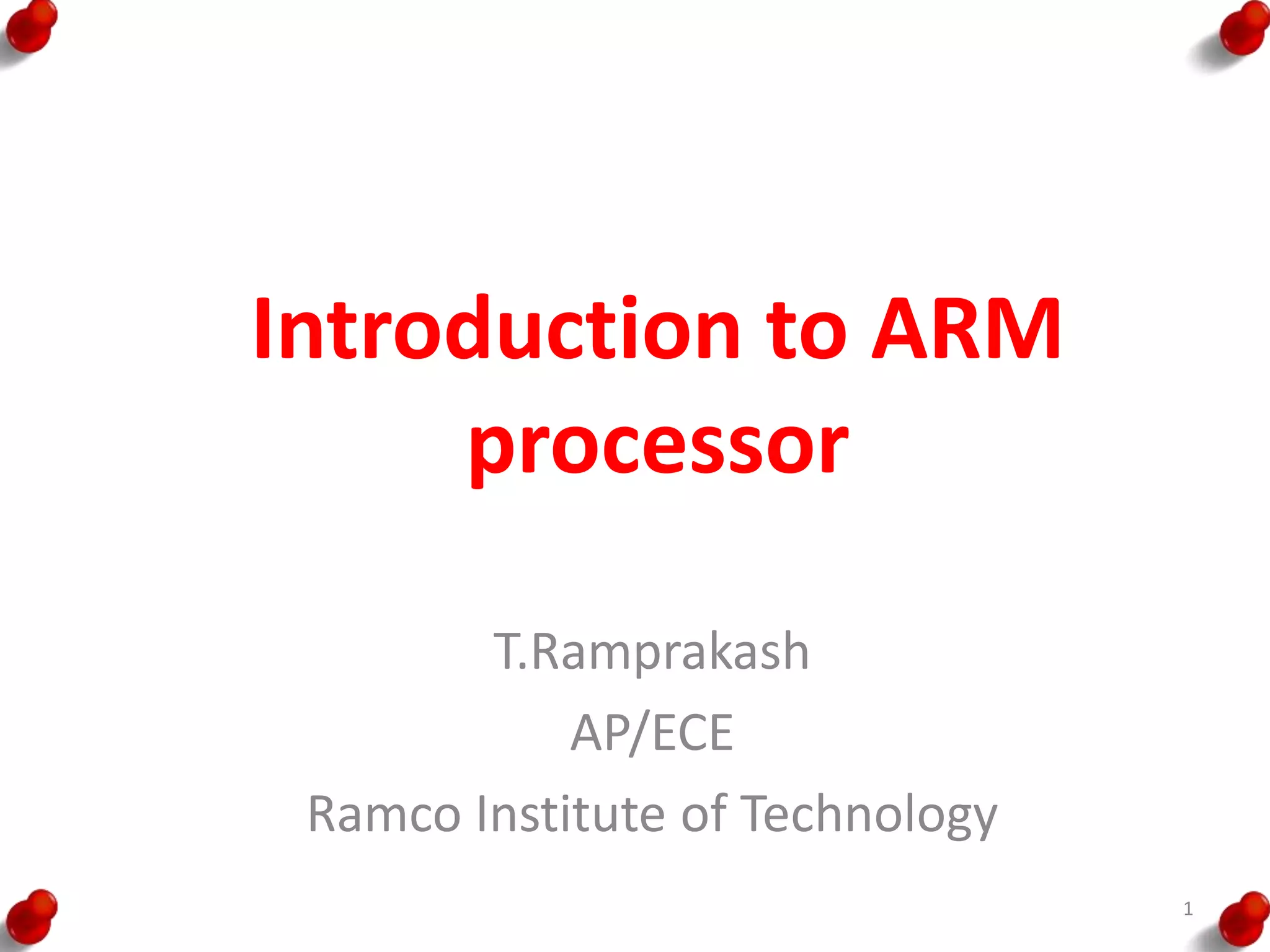 Introduction to ARM processor

T.Ramprakash
AP/ECE
Ramco Institute of Technology

1